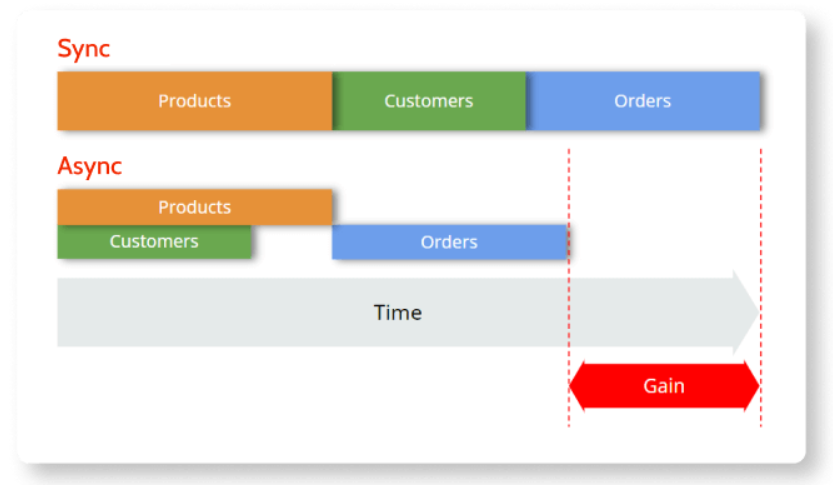 Sync

Products

Customers

Orders

Async

Products

Customers

Orders

Time

Gain